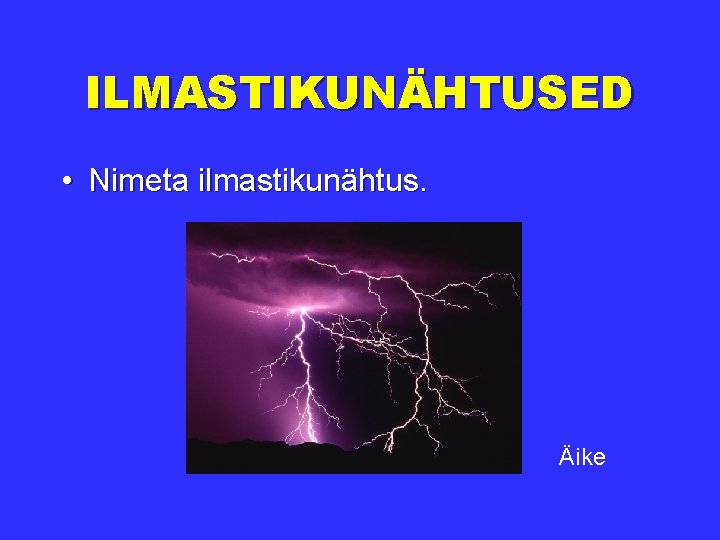 ILMASTIKUNÄHTUSED

• Nimeta ilmastikunähtus.

Äike